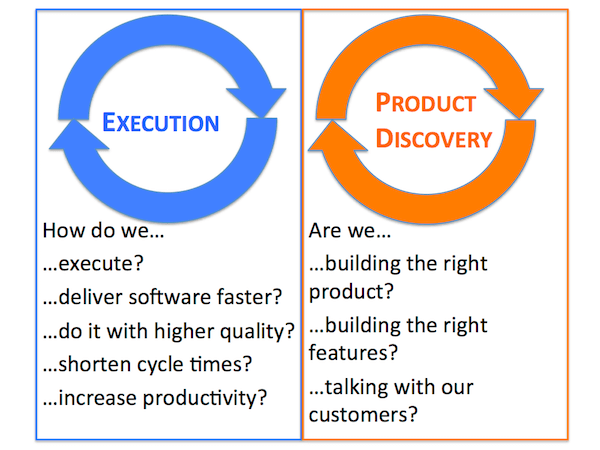 EXECUTION

How do we…

…execute?

…deliver software faster?

…do it with higher quality?

…shorten cycle times?

…increase productivity?

PRODUCT DISCOVERY

Are we…

…building the right product?

…building the right features?

…talking with our customers?